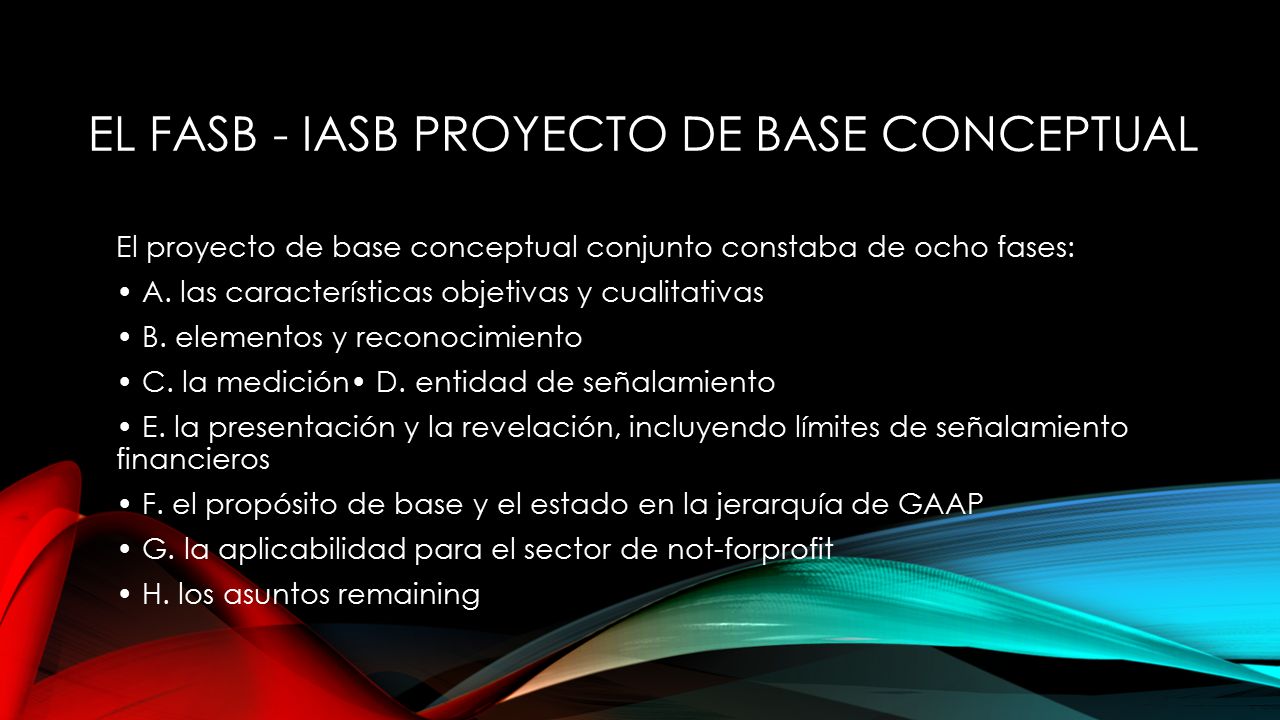 EL FASB - IASB PROYECTO DE BASE CONCEPTUAL

El proyecto de base conceptual conjunto constaba de ocho fases:

• A. las características objetivas y cualitativas

• B. elementos y reconocimiento

• C. la medición• D. entidad de señalamiento

• E. la presentación y la revelación, incluyendo límites de señalamiento financieros

• F. el propósito de base y el estado en la jerarquía de GAAP

• G. la aplicabilidad para el sector de not-forprofit

• H. los asuntos remaining